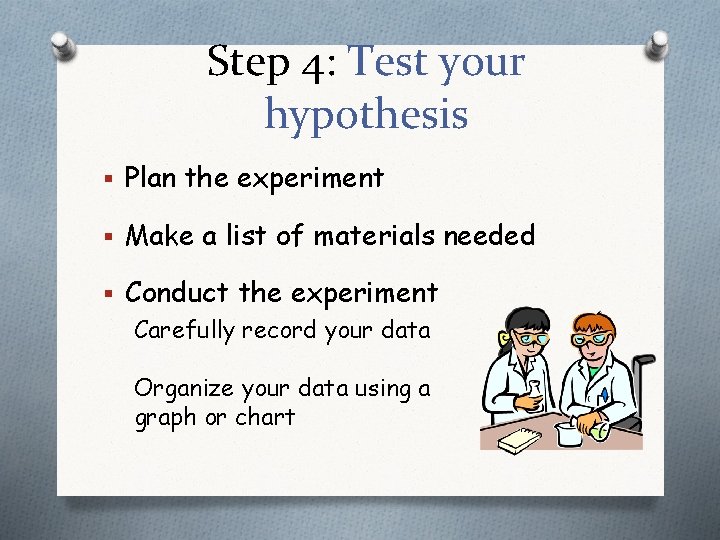 Step 4: Test your hypothesis

▪ Plan the experiment

▪ Make a list of materials needed

▪ Conduct the experiment

Carefully record your data

Organize your data using a graph or chart